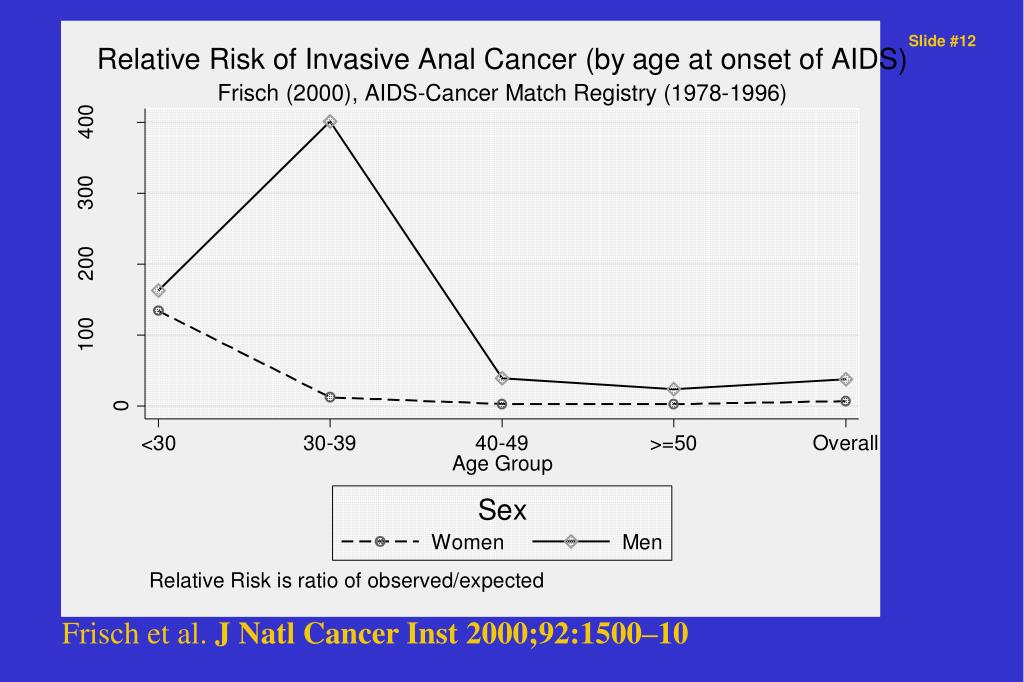 Slide #12

Relative Risk of Invasive Anal Cancer (by age at onset of AIDS)
Frisch (2000), AIDS-Cancer Match Registry (1978-1996)

400
300
200
100
0

<30
30-39
40-49
>=50
Overall
Age Group

Sex
Women
Men

Relative Risk is ratio of observed/expected

Frisch et al. J Natl Cancer Inst 2000;92:1500–10